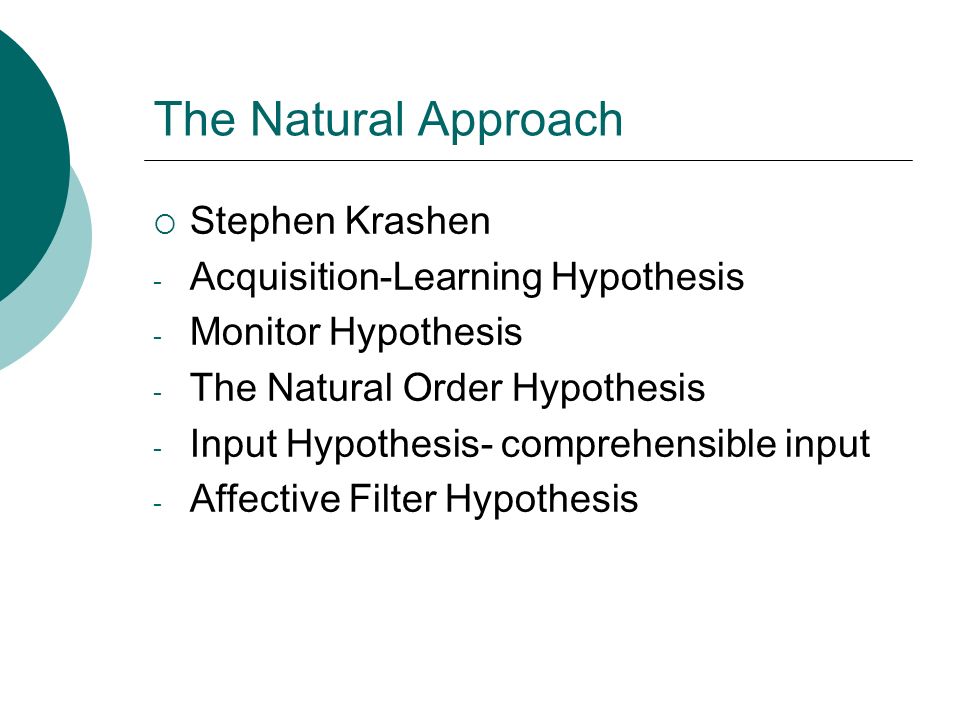 The Natural Approach

○ Stephen Krashen
- Acquisition-Learning Hypothesis
- Monitor Hypothesis
- The Natural Order Hypothesis
- Input Hypothesis- comprehensible input
- Affective Filter Hypothesis